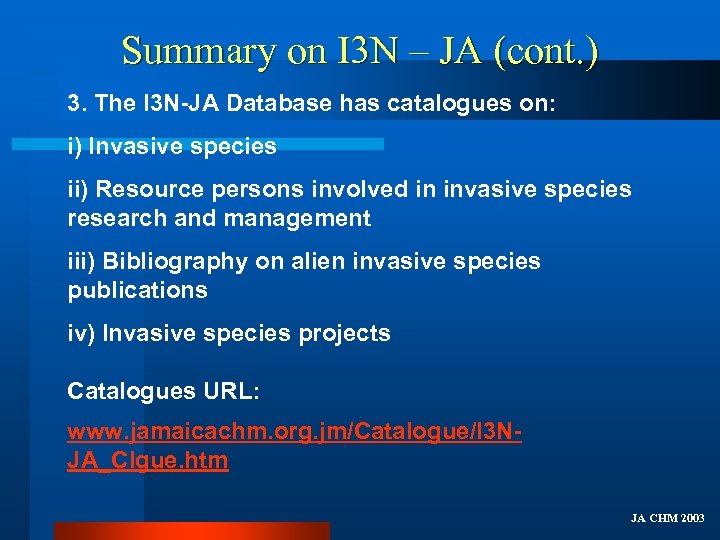 Summary on I3N – JA (cont.)

3. The I3N-JA Database has catalogues on:

i) Invasive species

ii) Resource persons involved in invasive species research and management

iii) Bibliography on alien invasive species publications

iv) Invasive species projects

Catalogues URL:

www.jamaicachm.org.jm/Catalogue/I3N-JA_Clgue.htm

JA CHM 2003